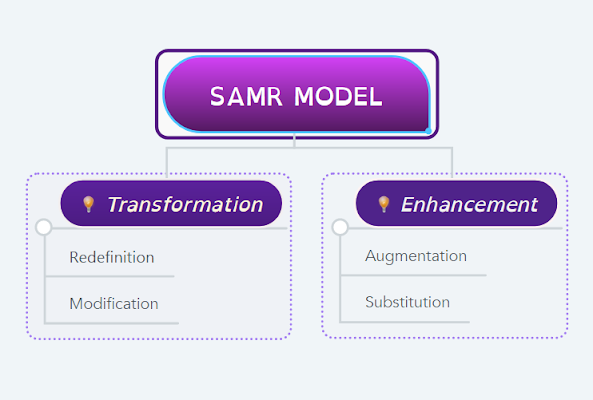 SAMR MODEL

Transformation

Redefinition

Modification

Enhancement

Augmentation

Substitution